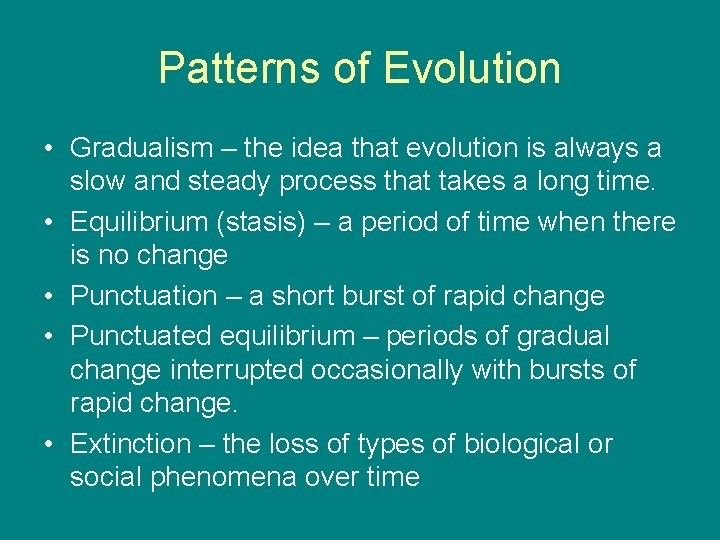 Patterns of Evolution

• Gradualism – the idea that evolution is always a slow and steady process that takes a long time.
• Equilibrium (stasis) – a period of time when there is no change
• Punctuation – a short burst of rapid change
• Punctuated equilibrium – periods of gradual change interrupted occasionally with bursts of rapid change.
• Extinction – the loss of types of biological or social phenomena over time